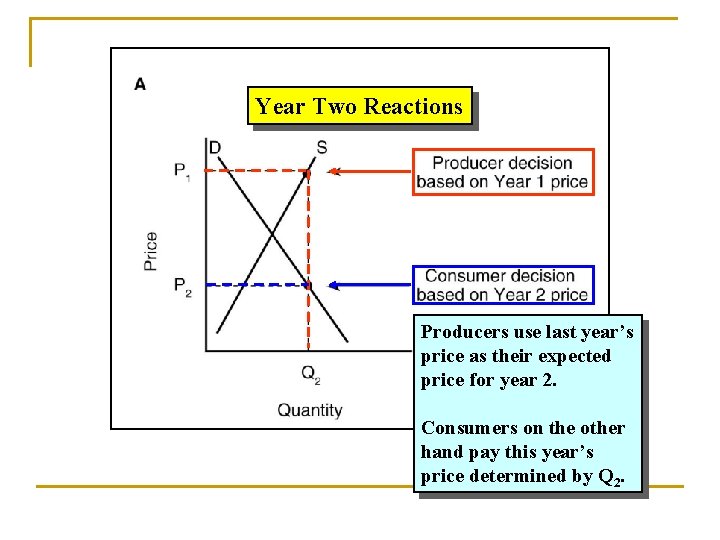 A

Year Two Reactions

D

S

$P_1$

$P_2$

Price

$Q_2$

Quantity

Producer decision based on Year 1 price

Consumer decision based on Year 2 price

Producers use last year's price as their expected price for year 2.

Consumers on the other hand pay this year's price determined by $Q_2$.